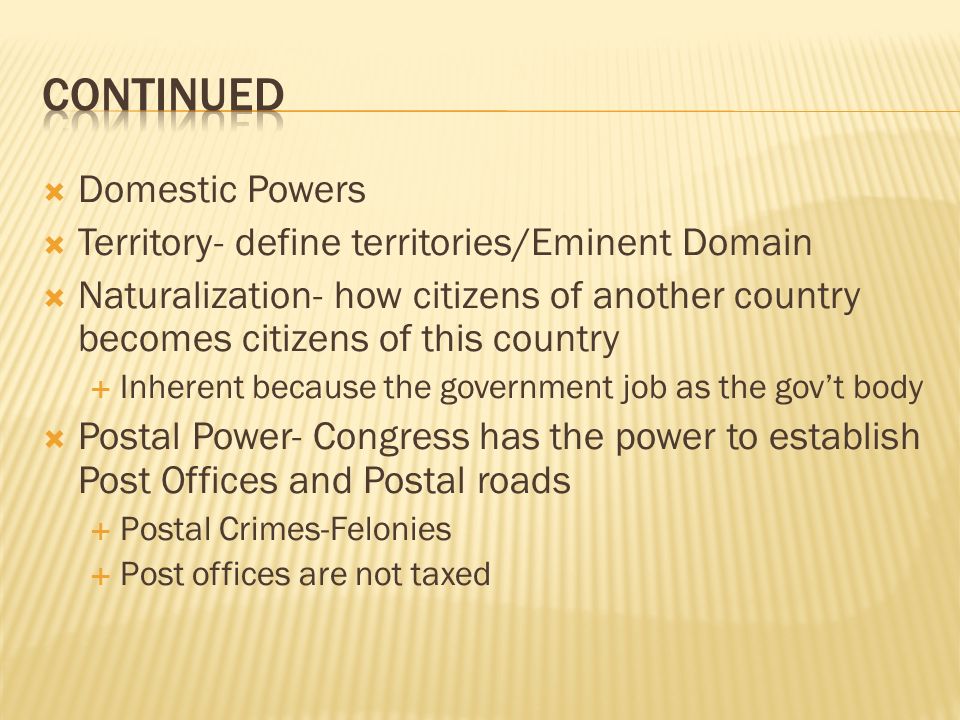 CONTINUED

Domestic Powers

Territory- define territories/Eminent Domain

Naturalization- how citizens of another country becomes citizens of this country

Inherent because the government job as the gov't body

Postal Power- Congress has the power to establish Post Offices and Postal roads

Postal Crimes-Felonies

Post offices are not taxed